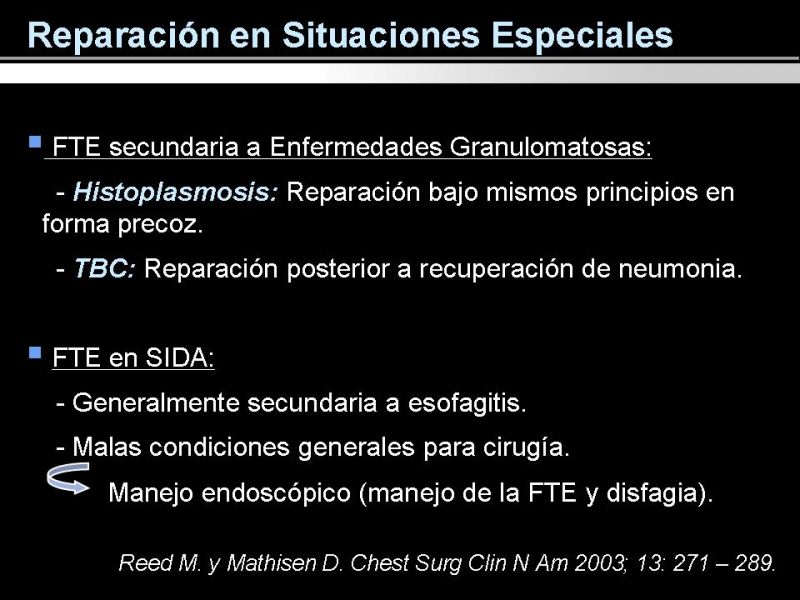 Reparación en Situaciones Especiales

FTE secundaria a Enfermedades Granulomatosas:

- Histoplasmosis: Reparación bajo mismos principios en forma precoz.

- TBC: Reparación posterior a recuperación de neumonia.

FTE en SIDA:

- Generalmente secundaria a esofagitis.

- Malas condiciones generales para cirugía.

Manejo endoscópico (manejo de la FTE y disfagia).

Reed M. y Mathisen D. Chest Surg Clin N Am 2003; 13: 271 – 289.